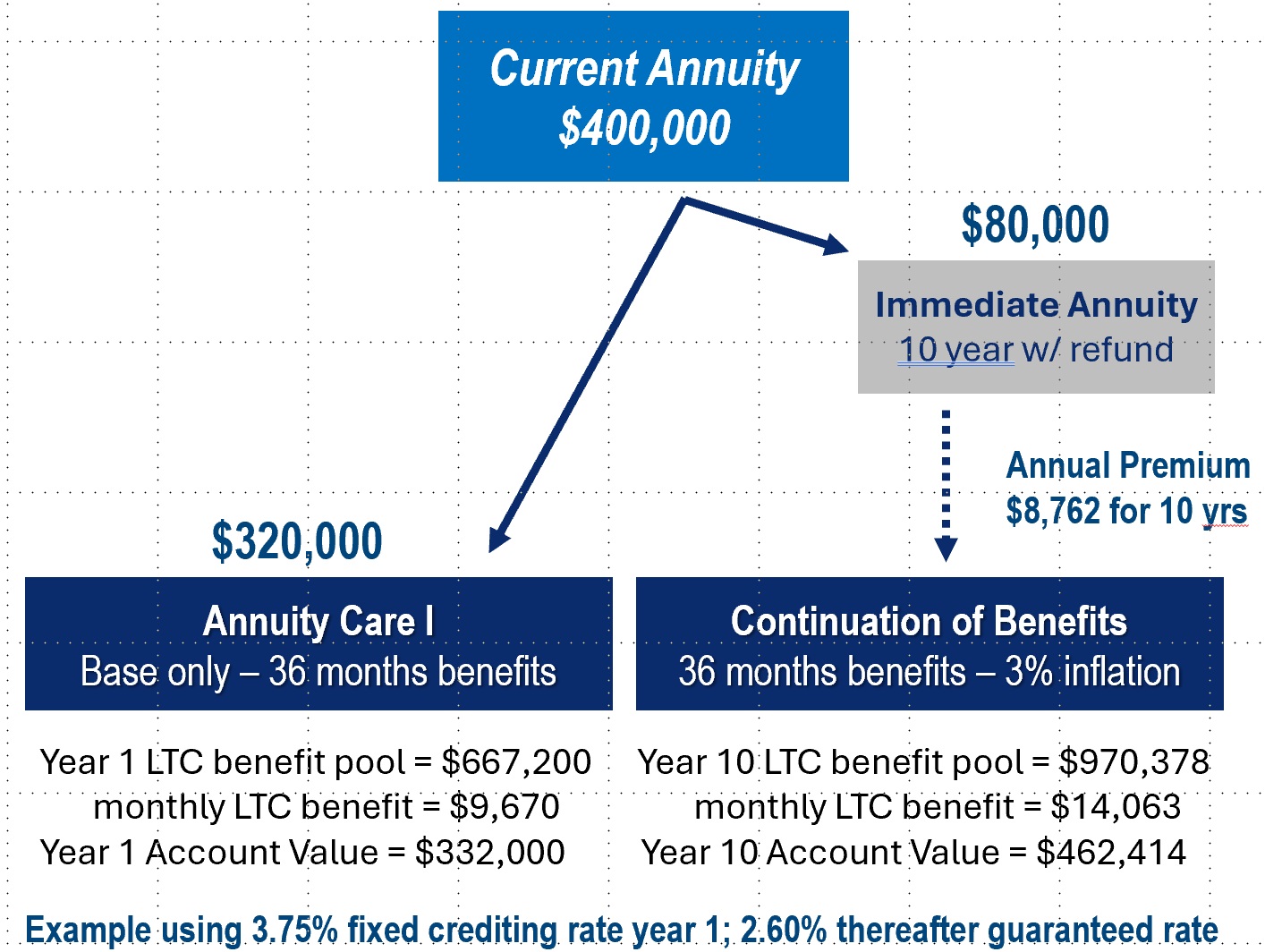 Current Annuity
$400,000

$80,000

Immediate Annuity
10 year w/ refund

Annual Premium
$8,762 for 10 yrs

$320,000

Annuity Care I
Base only – 36 months benefits

Continuation of Benefits
36 months benefits – 3% inflation

Year 1 LTC benefit pool = $667,200
monthly LTC benefit = $9,670
Year 1 Account Value = $332,000

Year 10 LTC benefit pool = $970,378
monthly LTC benefit = $14,063
Year 10 Account Value = $462,414

Example using 3.75% fixed crediting rate year 1; 2.60% thereafter guaranteed rate